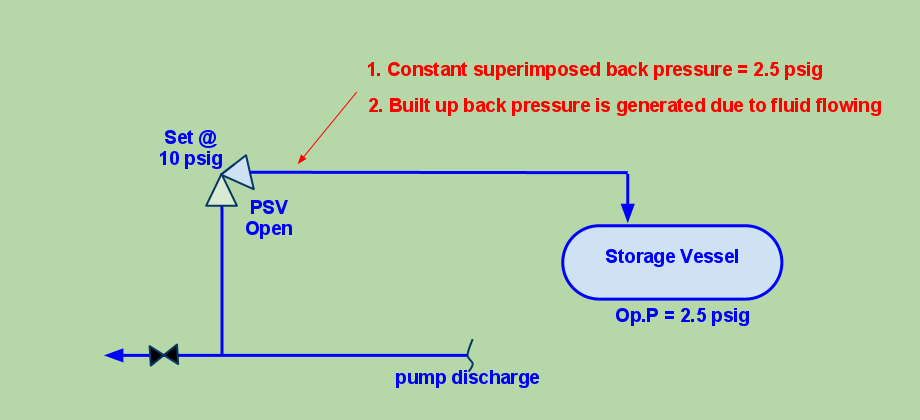 1. Constant superimposed back pressure = 2.5 psig

2. Built up back pressure is generated due to fluid flowing

Set @
10 psig

PSV
Open

Storage Vessel

Op.P = 2.5 psig

pump discharge